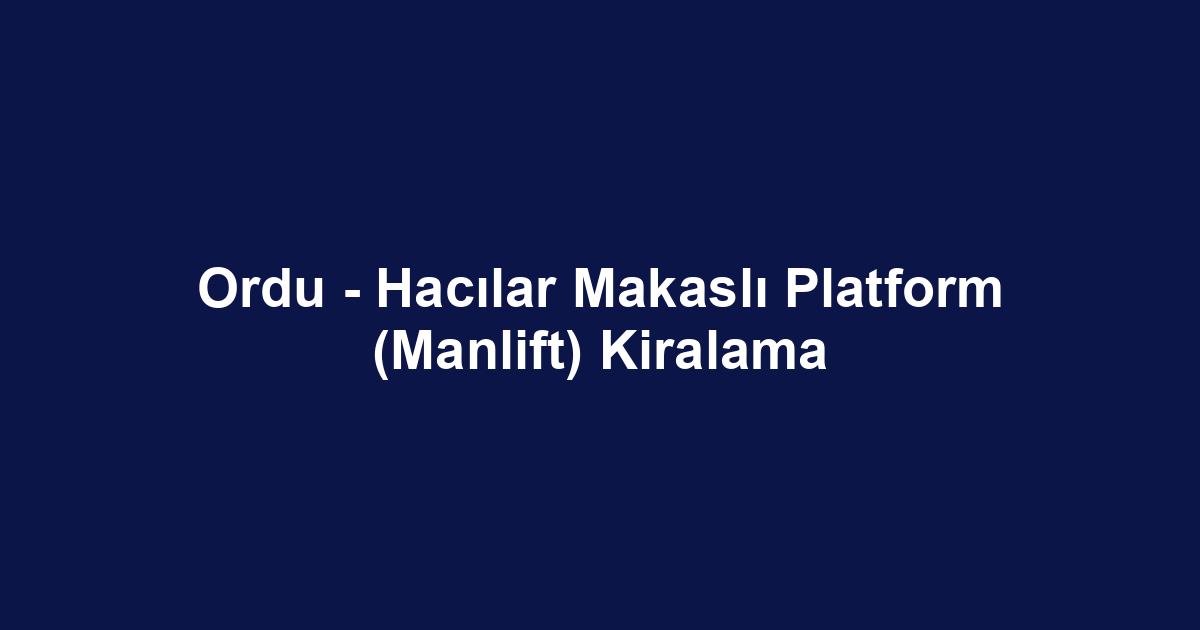 Ordu - Hacılar Makaslı Platform (Manlift) Kiralama